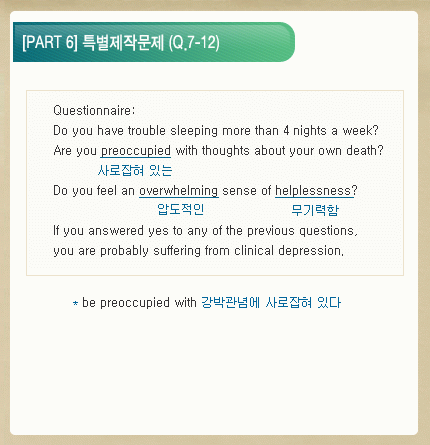 [PART 6] 특별제작문제 (Q.7-12)

Questionnaire:
Do you have trouble sleeping more than 4 nights a week?
Are you preoccupied with thoughts about your own death?
사로잡혀 있는
Do you feel an overwhelming sense of helplessness?
압도적인 무기력함
If you answered yes to any of the previous questions,
you are probably suffering from clinical depression.

* be preoccupied with 강박관념에 사로잡혀 있다